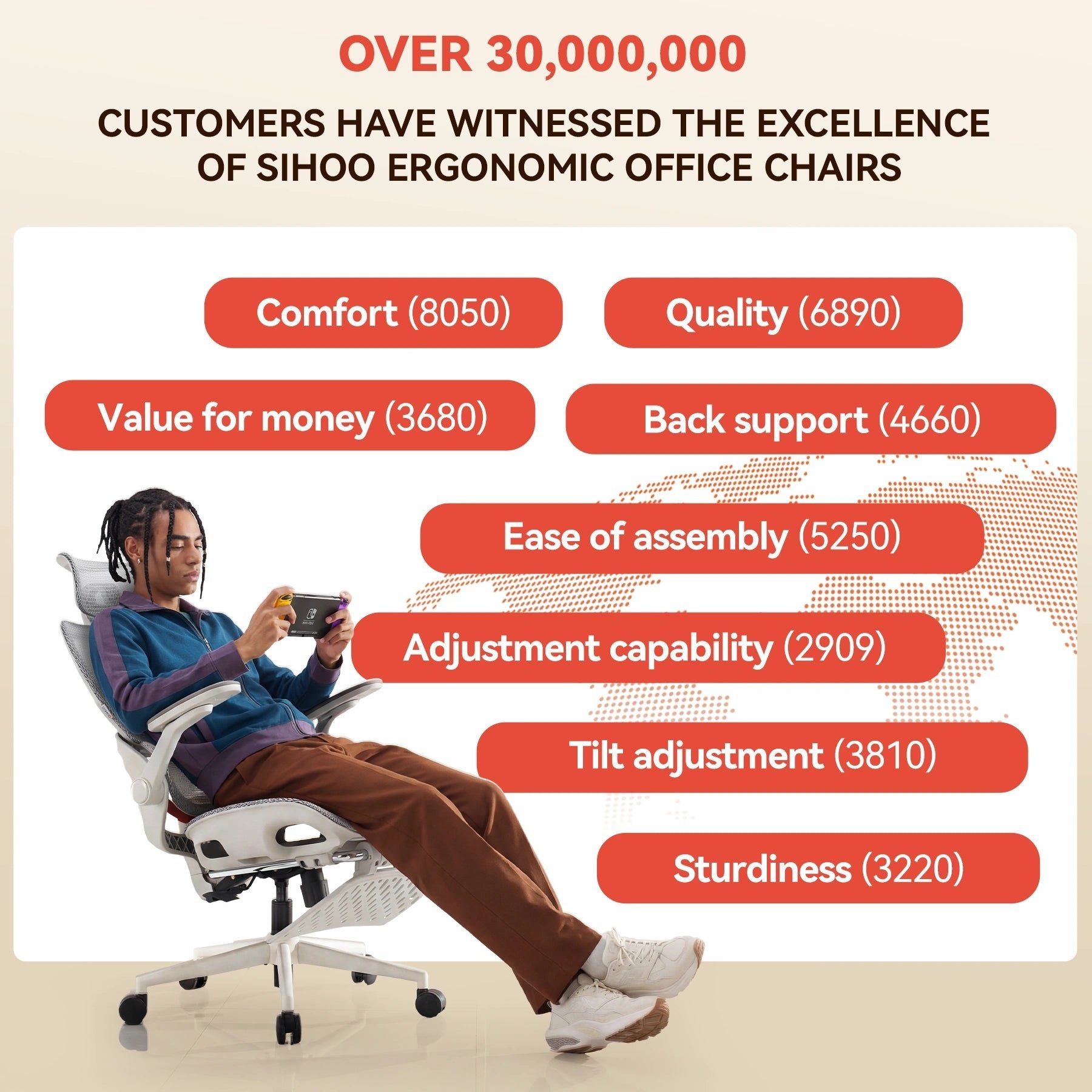 OVER 30,000,000

CUSTOMERS HAVE WITNESSED THE EXCELLENCE OF SIHOO ERGONOMIC OFFICE CHAIRS

Comfort (8050)

Quality (6890)

Value for money (3680)

Back support (4660)

Ease of assembly (5250)

Adjustment capability (2909)

Tilt adjustment (3810)

Sturdiness (3220)